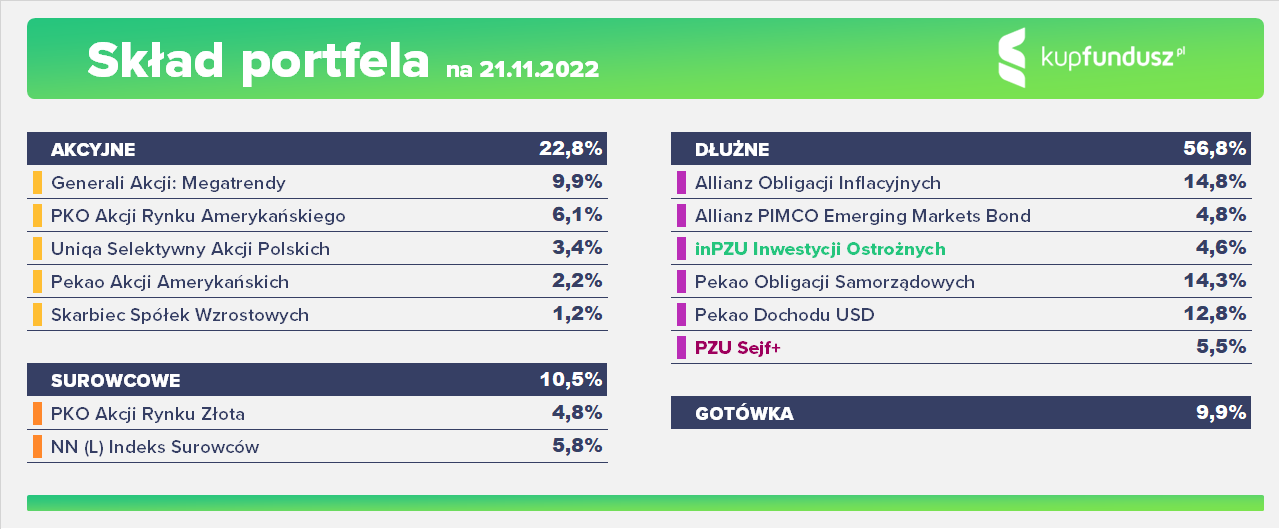 Skład portfela na 21.11.2022

kupfundusz.pl

| AKCYJNE | 22,8% |
|---|---|
| Generali Akcji: Megatrendy | 9,9% |
| PKO Akcji Rynku Amerykańskiego | 6,1% |
| Uniqa Selektywny Akcji Polskich | 3,4% |
| Pekao Akcji Amerykańskich | 2,2% |
| Skarbiec Spółek Wzrostowych | 1,2% |

| SUROWCOWE | 10,5% |
|---|---|
| PKO Akcji Rynku Złota | 4,8% |
| NN (L) Indeks Surowców | 5,8% |

| DŁUŻNE | 56,8% |
|---|---|
| Allianz Obligacji Inflacyjnych | 14,8% |
| Allianz PIMCO Emerging Markets Bond | 4,8% |
| inPZU Inwestycji Ostrożnych | 4,6% |
| Pekao Obligacji Samorządowych | 14,3% |
| Pekao Dochodu USD | 12,8% |
| PZU Sejf+ | 5,5% |

| GOTÓWKA | 9,9% |
|---|---|